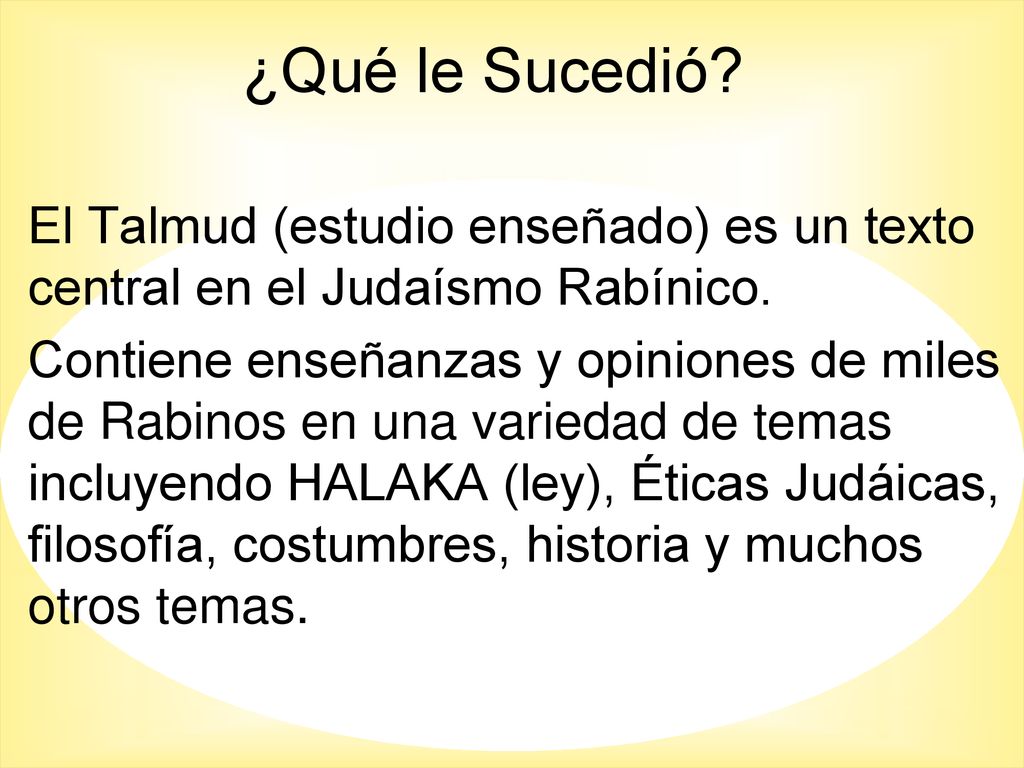 ¿Qué le Sucedió?

El Talmud (estudio enseñado) es un texto central en el Judaísmo Rabínico.

Contiene enseñanzas y opiniones de miles de Rabinos en una variedad de temas incluyendo HALAKA (ley), Éticas Judáicas, filosofía, costumbres, historia y muchos otros temas.